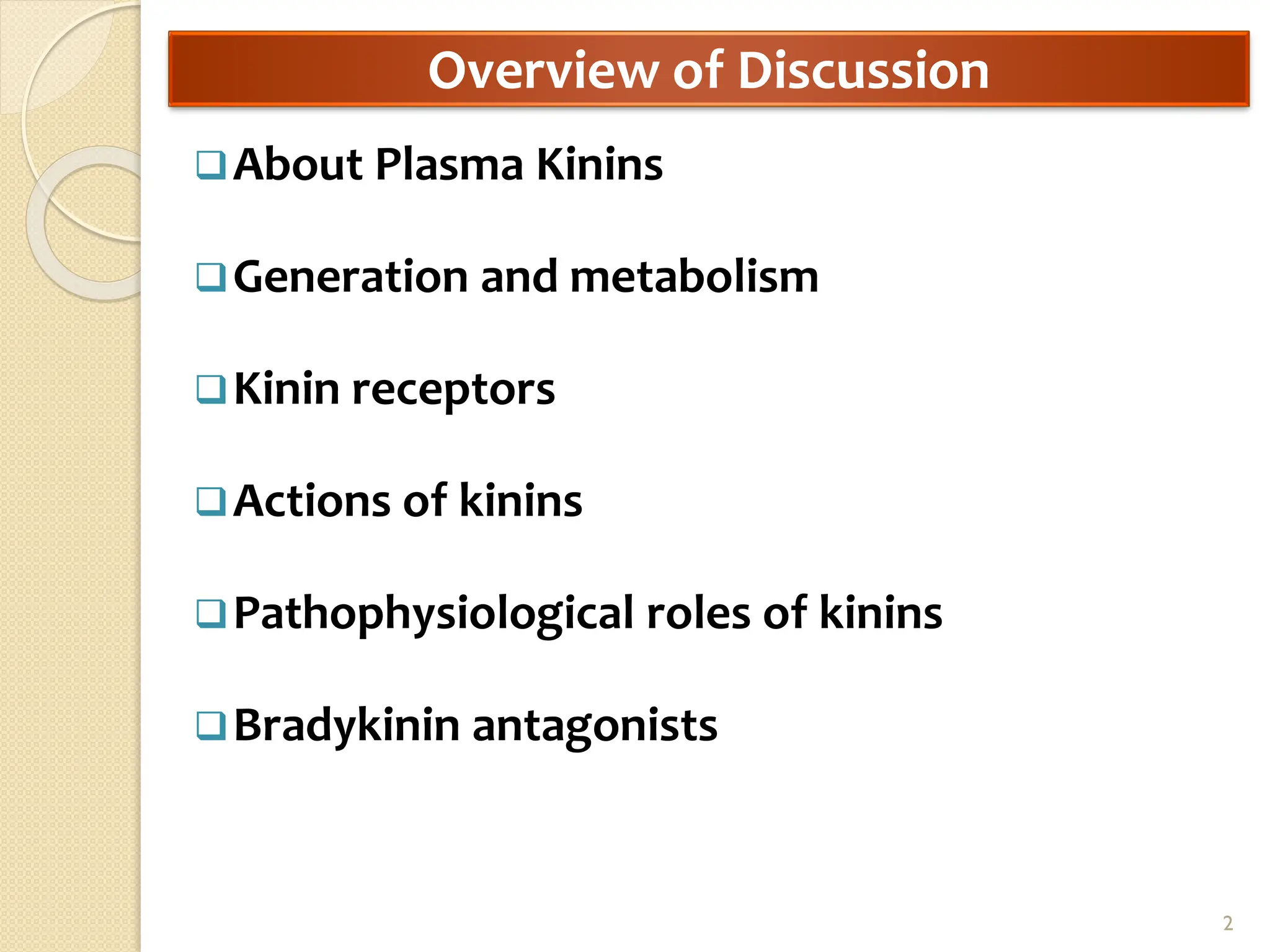 Overview of Discussion

❑ About Plasma Kinins

❑ Generation and metabolism

❑ Kinin receptors

❑ Actions of kinins

❑ Pathophysiological roles of kinins

❑ Bradykinin antagonists

2